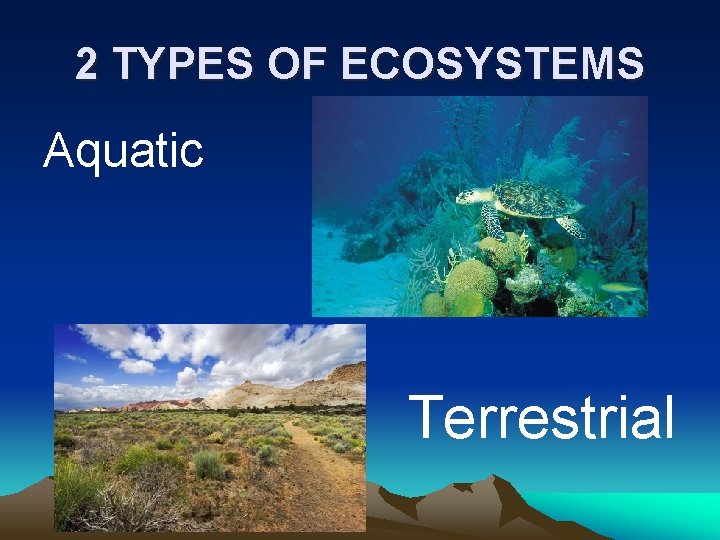 2 TYPES OF ECOSYSTEMS

Aquatic

Terrestrial